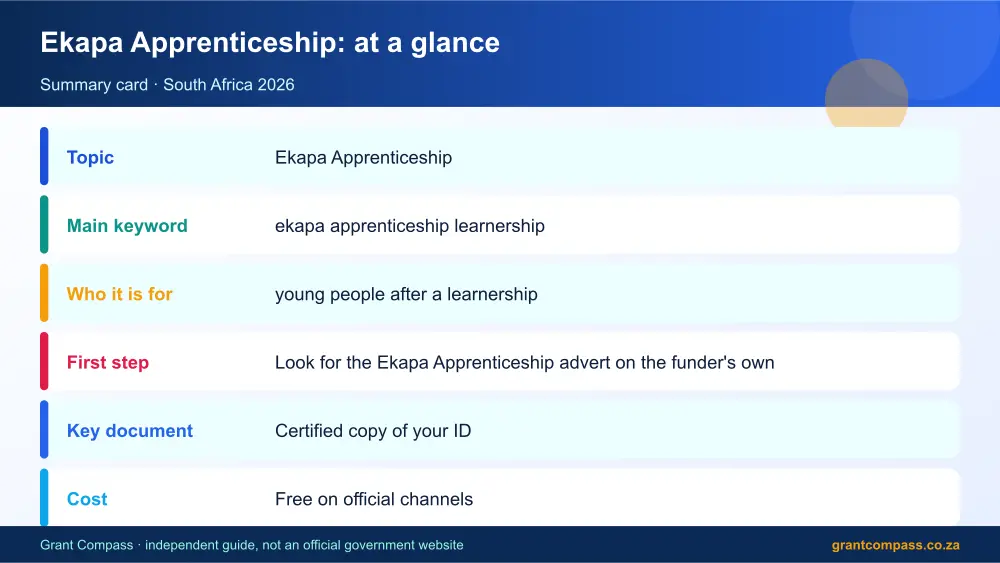 Ekapa Apprenticeship: at a glance

Summary card · South Africa 2026

Topic
Ekapa Apprenticeship

Main keyword
ekapa apprenticeship learnership

Who it is for
young people after a learnership

First step
Look for the Ekapa Apprenticeship advert on the funder's own

Key document
Certified copy of your ID

Cost
Free on official channels

Grant Compass · independent guide, not an official government website

grantcompass.co.za